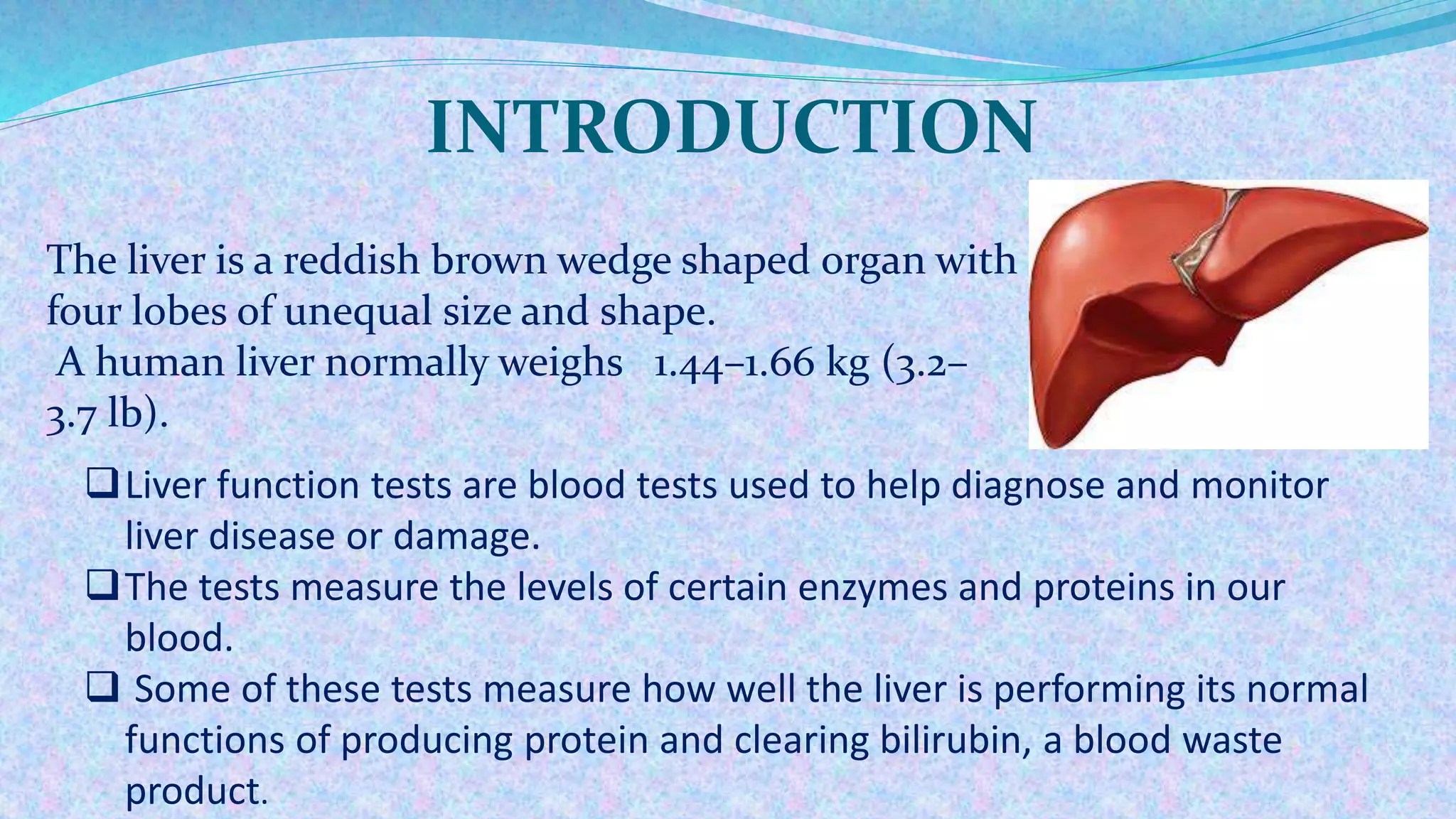 INTRODUCTION

The liver is a reddish brown wedge shaped organ with four lobes of unequal size and shape.
A human liver normally weighs 1.44–1.66 kg (3.2–3.7 lb).

❑ Liver function tests are blood tests used to help diagnose and monitor liver disease or damage.
❑ The tests measure the levels of certain enzymes and proteins in our blood.
❑ Some of these tests measure how well the liver is performing its normal functions of producing protein and clearing bilirubin, a blood waste product.